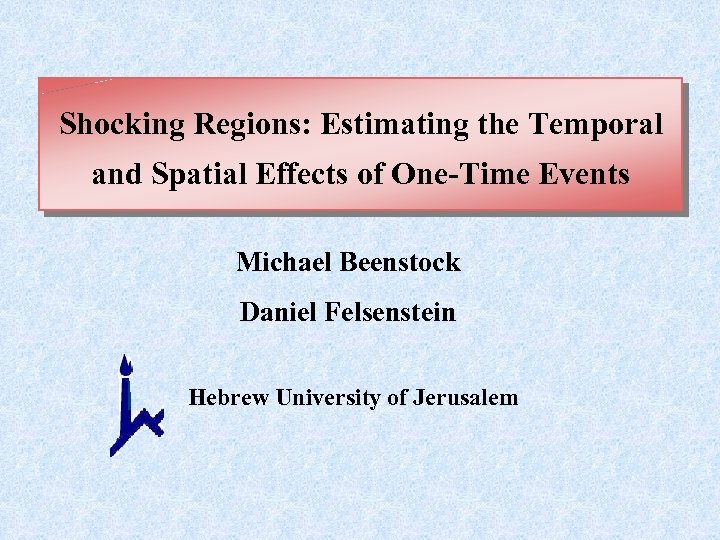 Shocking Regions: Estimating the Temporal and Spatial Effects of One-Time Events

Michael Beenstock

Daniel Felsenstein

Hebrew University of Jerusalem